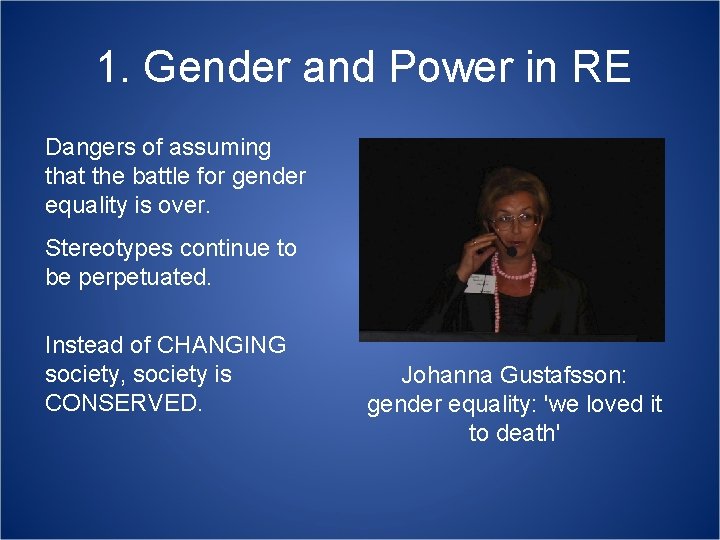 1. Gender and Power in RE

Dangers of assuming that the battle for gender equality is over.

Stereotypes continue to be perpetuated.

Instead of CHANGING society, society is CONSERVED.

Johanna Gustafsson: gender equality: 'we loved it to death'